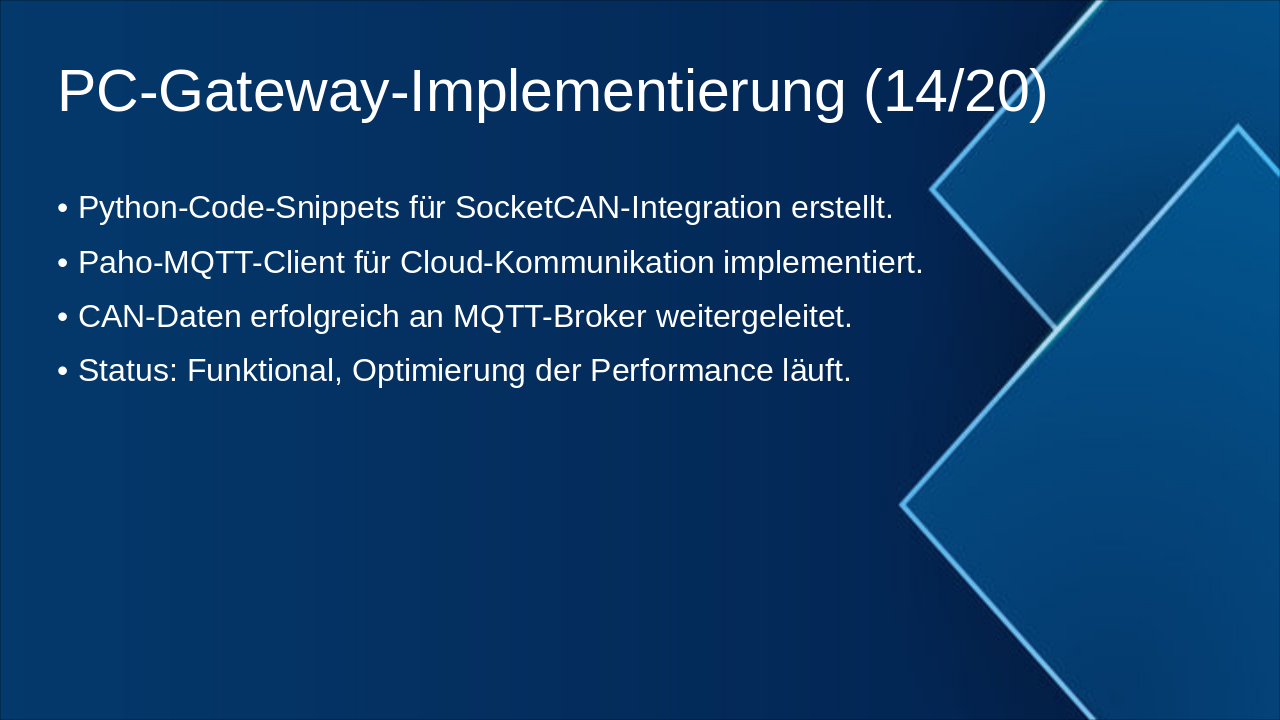 PC-Gateway-Implementierung (14/20)

• Python-Code-Snippets für SocketCAN-Integration erstellt.
• Paho-MQTT-Client für Cloud-Kommunikation implementiert.
• CAN-Daten erfolgreich an MQTT-Broker weitergeleitet.
• Status: Funktional, Optimierung der Performance läuft.